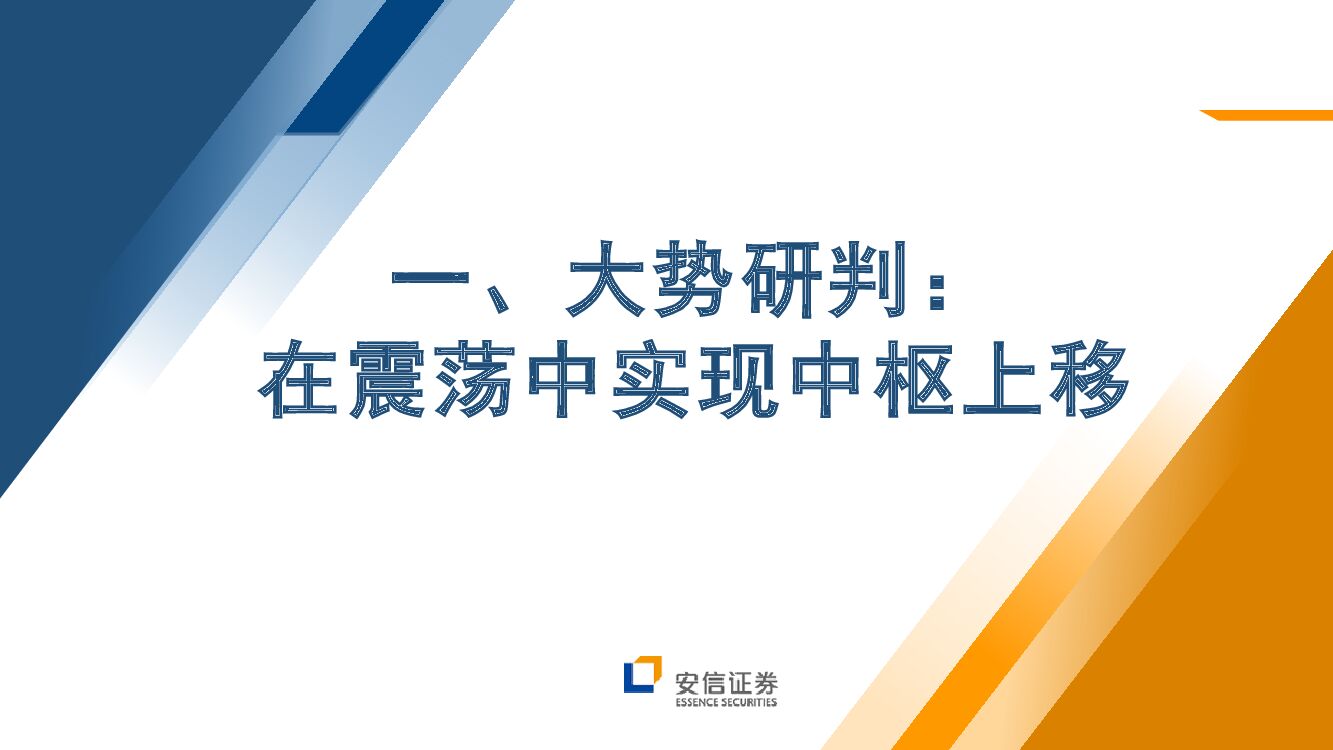 一、大势研判：
在震荡中实现中枢上移

安信证券
ESSENCE SECURITIES